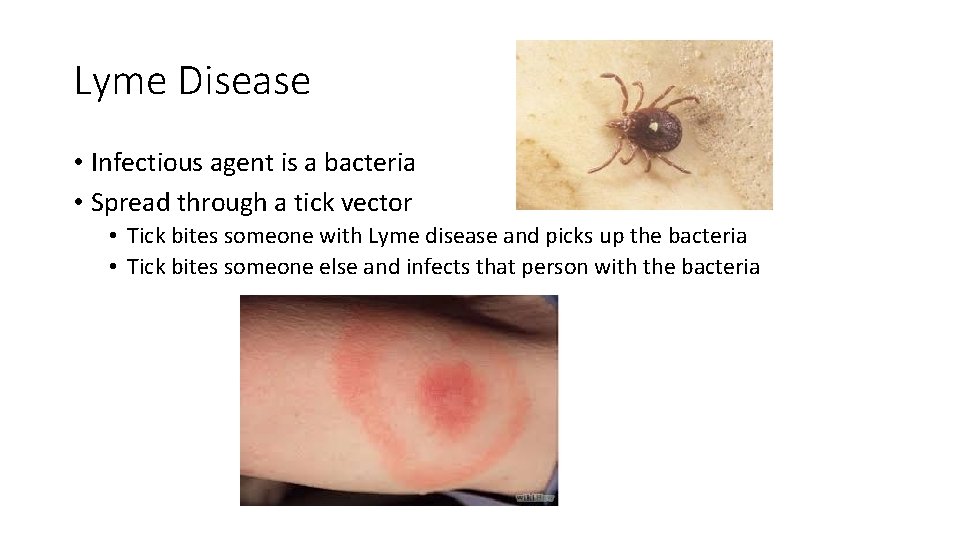 Lyme Disease

• Infectious agent is a bacteria
• Spread through a tick vector
  • Tick bites someone with Lyme disease and picks up the bacteria
  • Tick bites someone else and infects that person with the bacteria

wikiHow